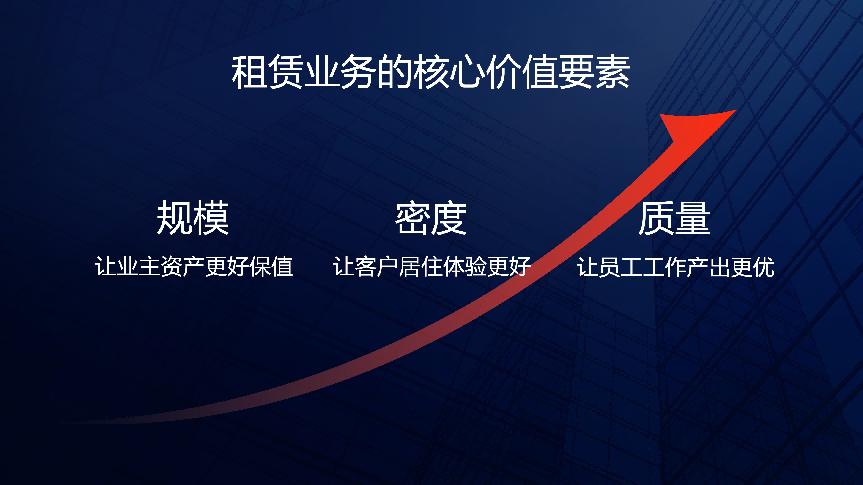 租赁业务的核心价值要素

规模
让业主资产更好保值

密度
让客户居住体验更好

质量
让员工工作产出更优